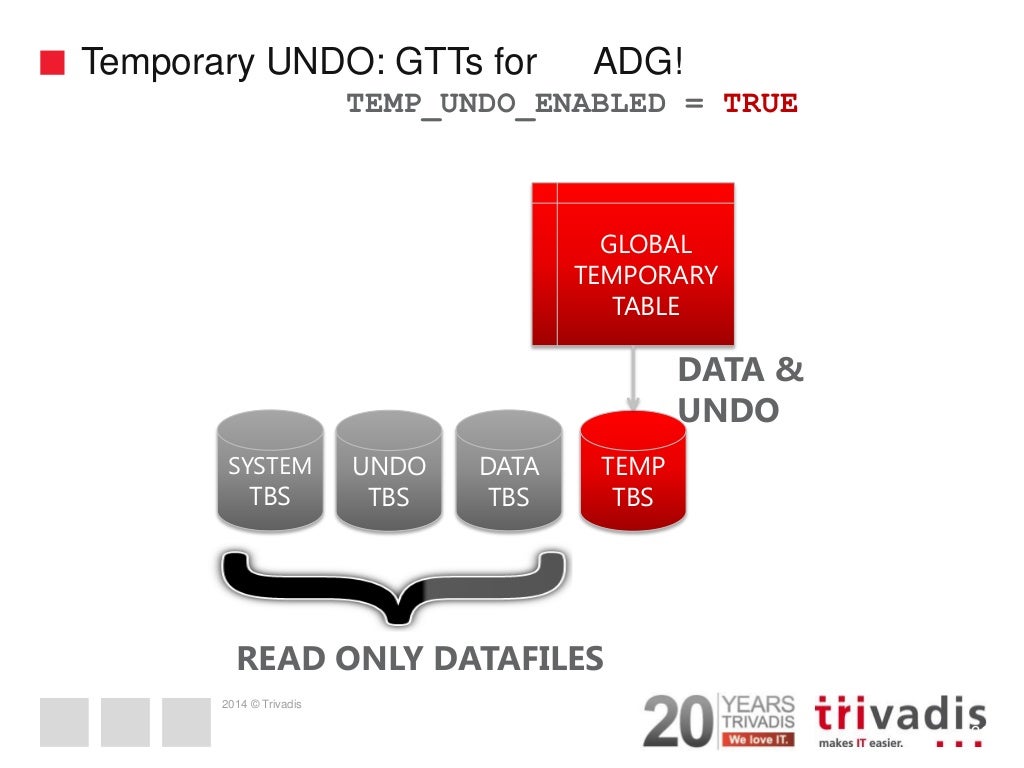 Temporary UNDO: GTTs for ADG!

TEMP_UNDO_ENABLED = TRUE

GLOBAL TEMPORARY TABLE

DATA & UNDO

SYSTEM TBS

UNDO TBS

DATA TBS

TEMP TBS

READ ONLY DATAFILES

2014 © Trivadis

20 YEARS TRIVADIS We love IT.

trivadis makes IT easier.